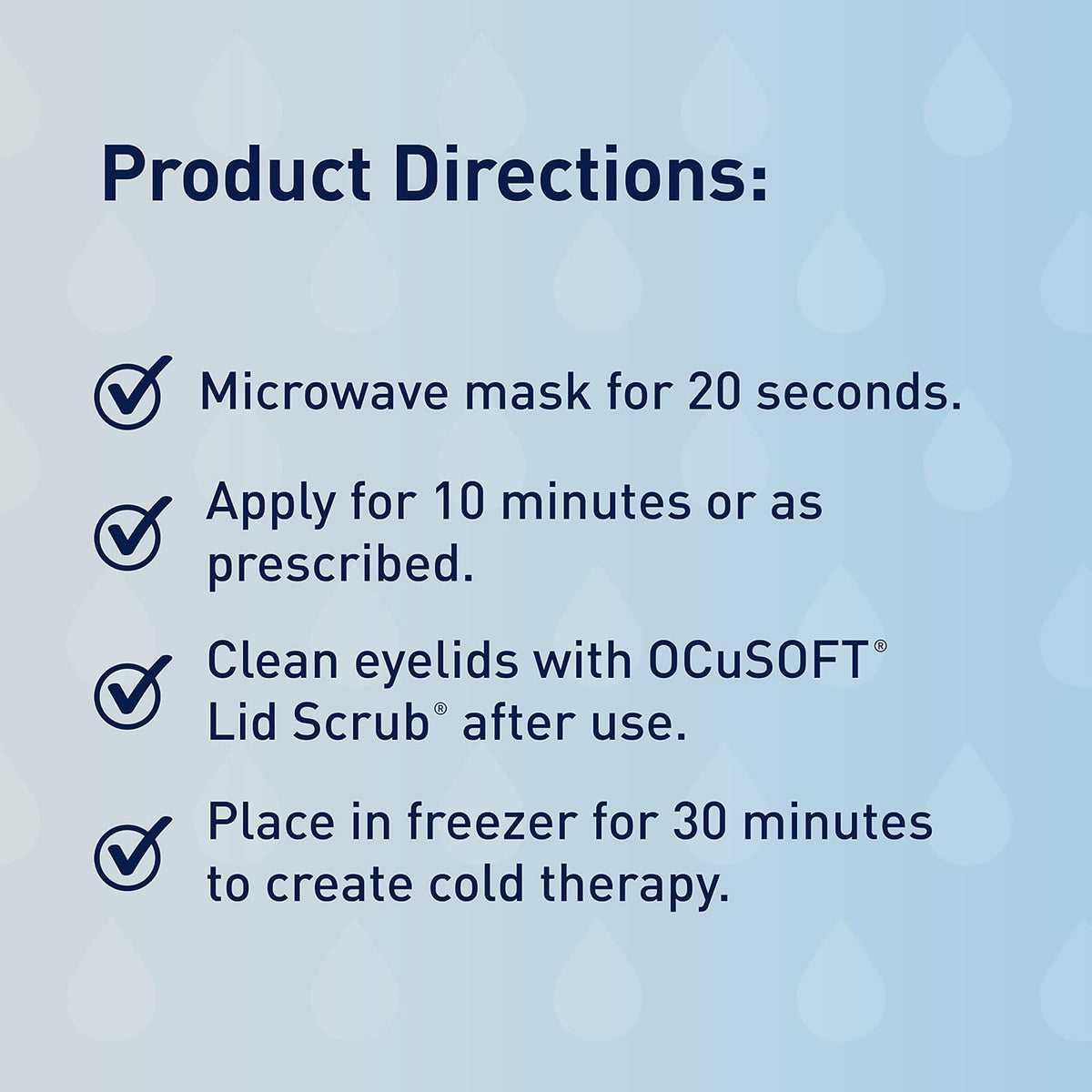 Product Directions:

Microwave mask for 20 seconds.

Apply for 10 minutes or as prescribed.

Clean eyelids with OCuSOFT® Lid Scrub® after use.

Place in freezer for 30 minutes to create cold therapy.